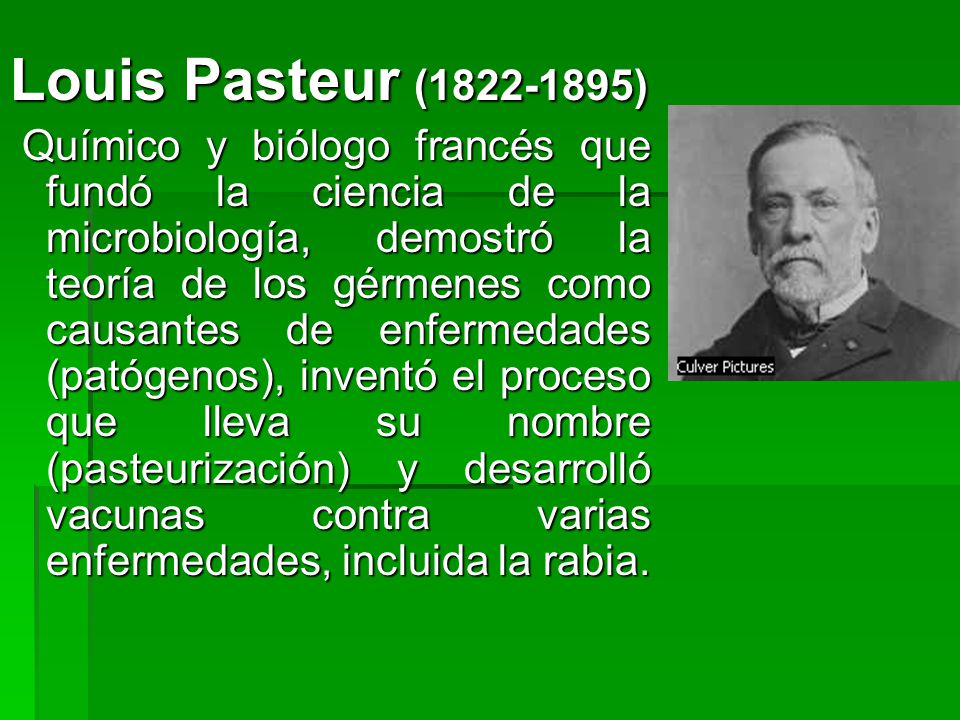 Louis Pasteur (1822-1895)

Químico y biólogo francés que fundó la ciencia de la microbiología, demostró la teoría de los gérmenes como causantes de enfermedades (patógenos), inventó el proceso que lleva su nombre (pasteurización) y desarrolló vacunas contra varias enfermedades, incluida la rabia.

Culver Pictures